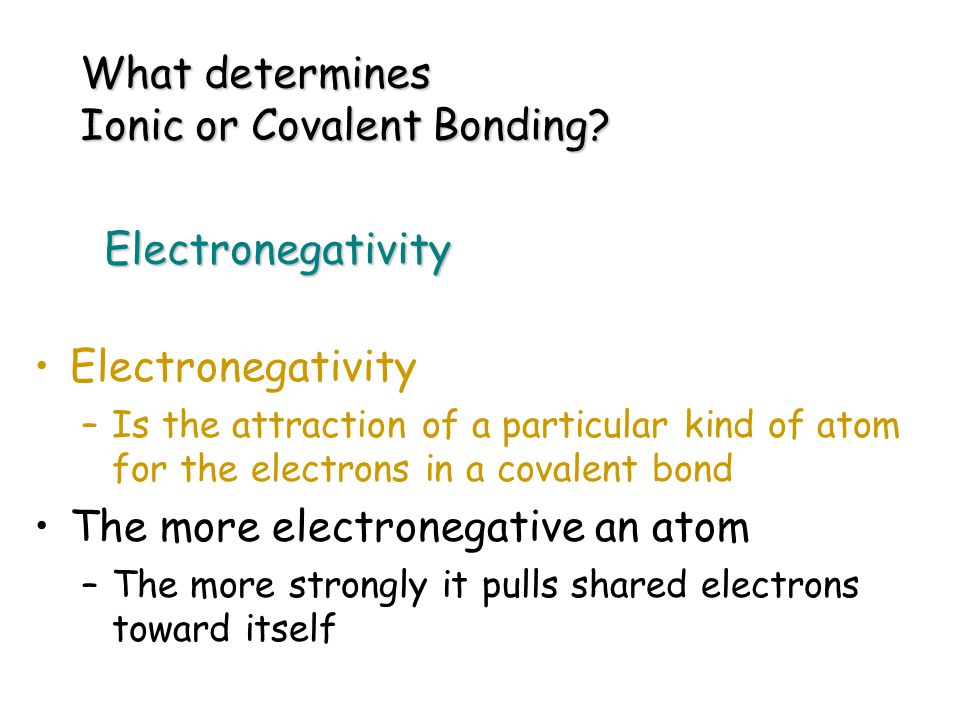 What determines
Ionic or Covalent Bonding?

Electronegativity

• Electronegativity
 – Is the attraction of a particular kind of atom for the electrons in a covalent bond
• The more electronegative an atom
 – The more strongly it pulls shared electrons toward itself